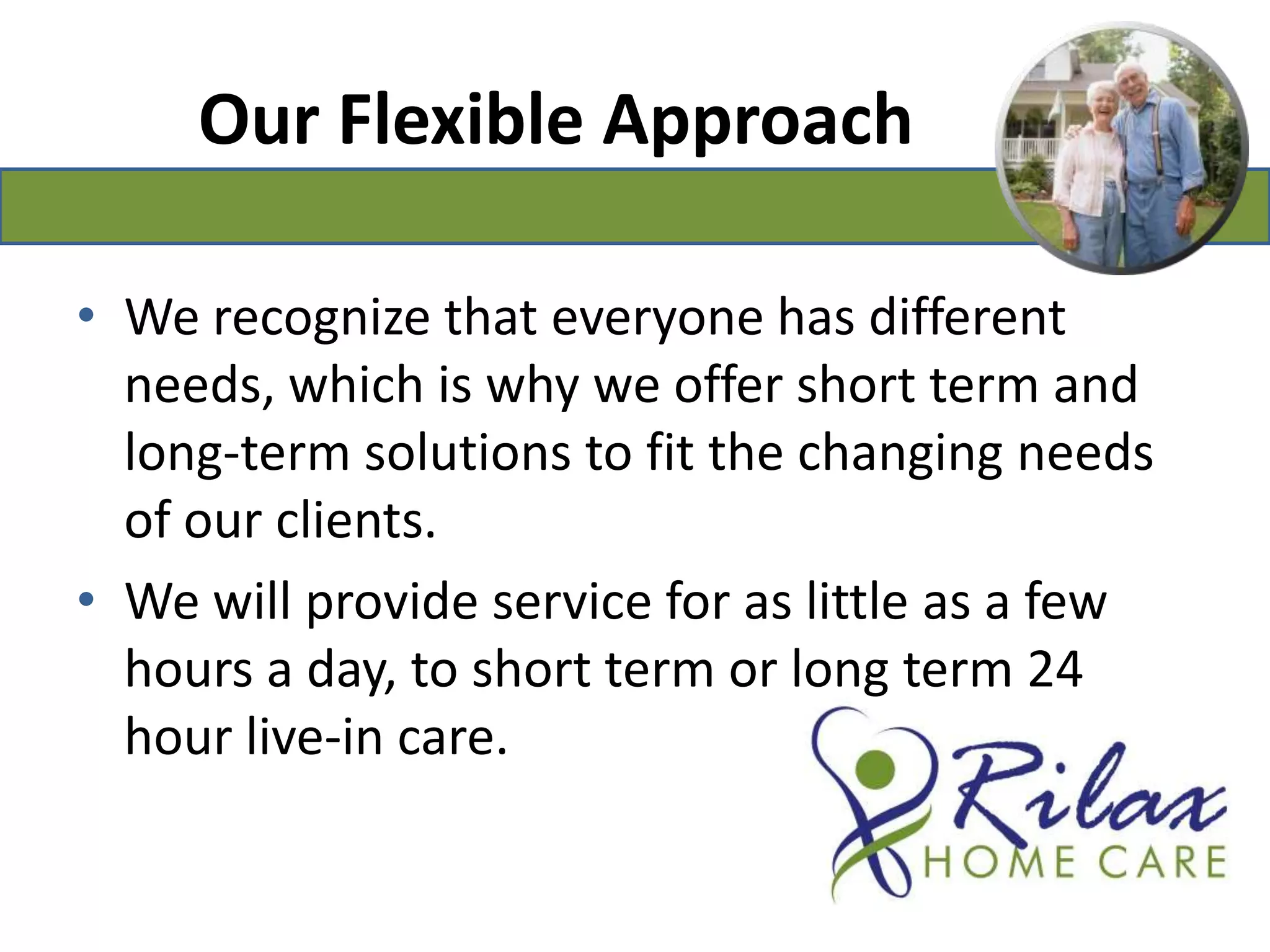 Our Flexible Approach

• We recognize that everyone has different needs, which is why we offer short term and long-term solutions to fit the changing needs of our clients.

• We will provide service for as little as a few hours a day, to short term or long term 24 hour live-in care.

Rilax
HOME CARE